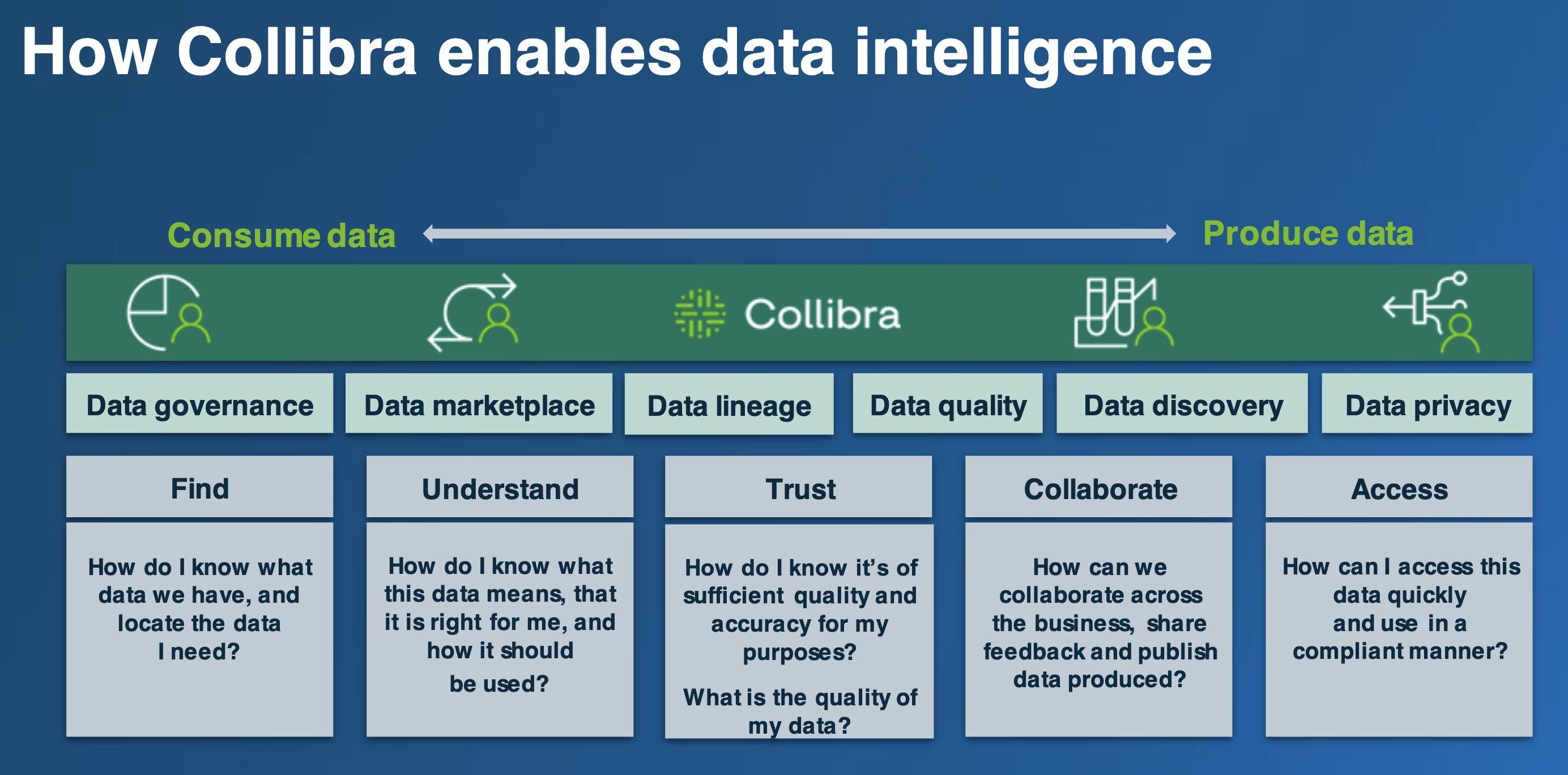 How Collibra enables data intelligence

Consume data

Produce data

Collibra

Data governance

Data marketplace

Data lineage

Data quality

Data discovery

Data privacy

Find

How do I know what data we have, and locate the data I need?

Understand

How do I know what this data means, that it is right for me, and how it should be used?

Trust

How do I know it's of sufficient quality and accuracy for my purposes?

What is the quality of my data?

Collaborate

How can we collaborate across the business, share feedback and publish data produced?

Access

How can I access this data quickly and use in a compliant manner?